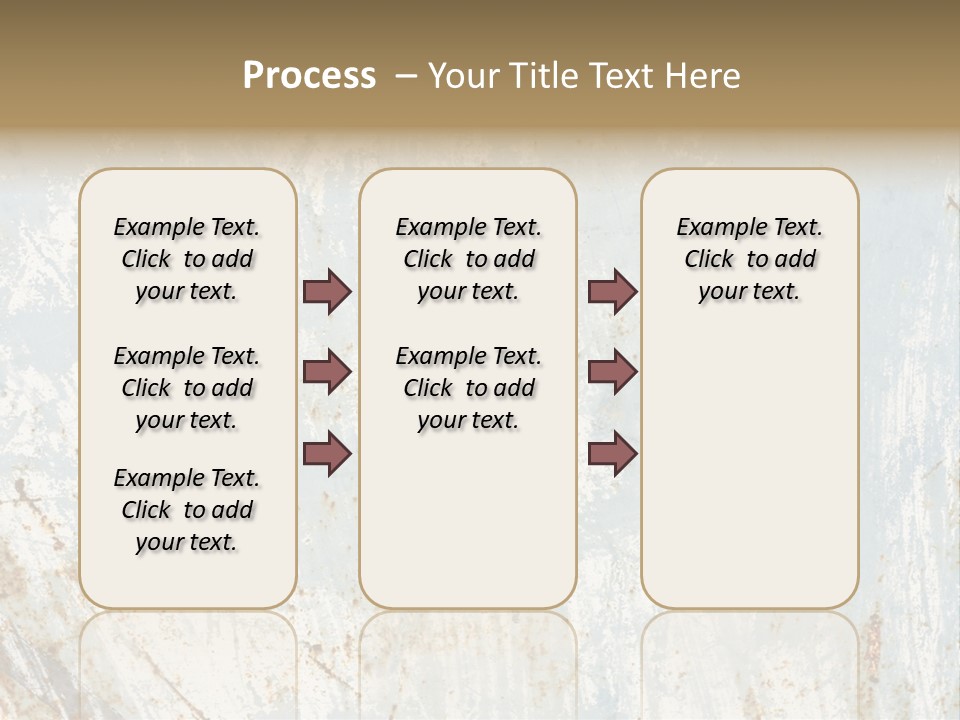 Process – Your Title Text Here

Example Text. Click to add your text.

Example Text. Click to add your text.

Example Text. Click to add your text.

Example Text. Click to add your text.

Example Text. Click to add your text.

Example Text. Click to add your text.